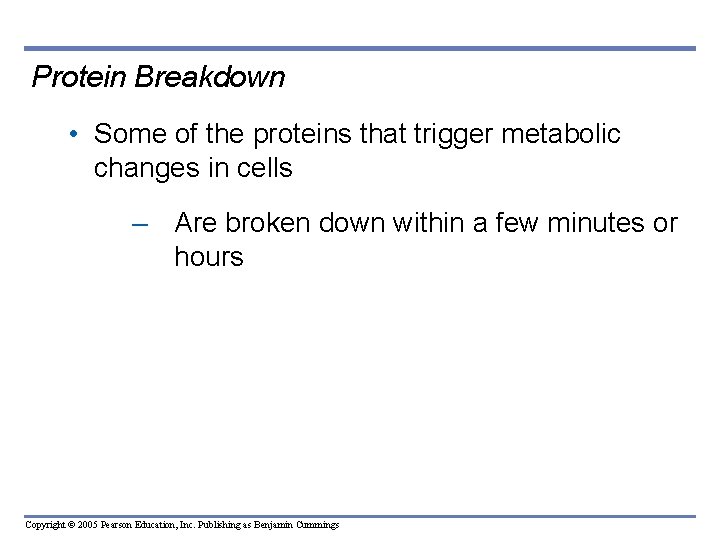 Protein Breakdown

• Some of the proteins that trigger metabolic changes in cells

– Are broken down within a few minutes or hours

Copyright © 2005 Pearson Education, Inc. Publishing as Benjamin Cummings